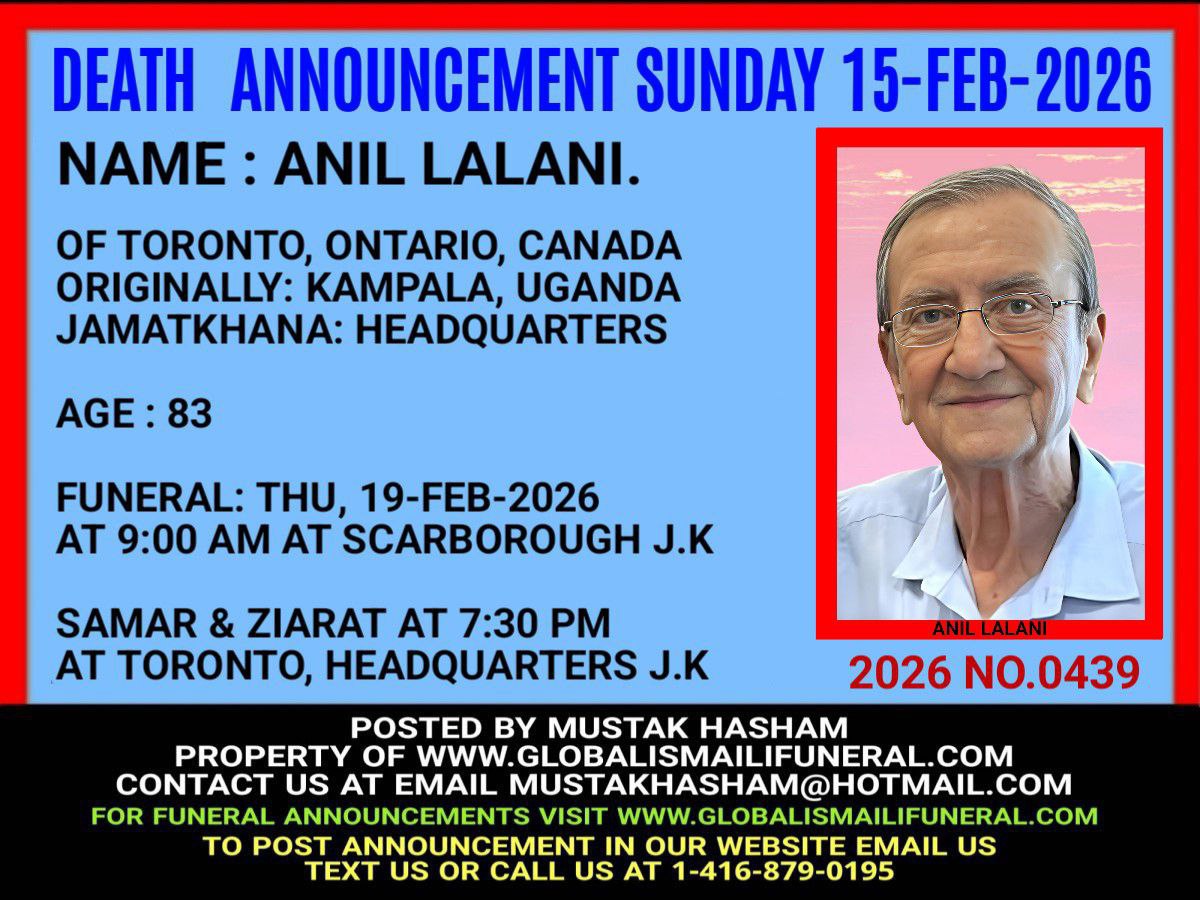 DEATH ANNOUNCEMENT SUNDAY 15-FEB-2026

NAME : ANIL LALANI.

OF TORONTO, ONTARIO, CANADA
ORIGINALLY: KAMPALA, UGANDA
JAMATKHANA: HEADQUARTERS

AGE : 83

FUNERAL: THU, 19-FEB-2026
AT 9:00 AM AT SCARBOROUGH J.K

SAMAR & ZIARAT AT 7:30 PM
AT TORONTO, HEADQUARTERS J.K

ANIL LALANI

2026 NO.0439

POSTED BY MUSTAK HASHAM
PROPERTY OF WWW.GLOBALISMAILIFUNERAL.COM
CONTACT US AT EMAIL MUSTAKHASHAM@HOTMAIL.COM
FOR FUNERAL ANNOUNCEMENTS VISIT WWW.GLOBALISMAILIFUNERAL.COM
TO POST ANNOUNCEMENT IN OUR WEBSITE EMAIL US
TEXT US OR CALL US AT 1-416-879-0195